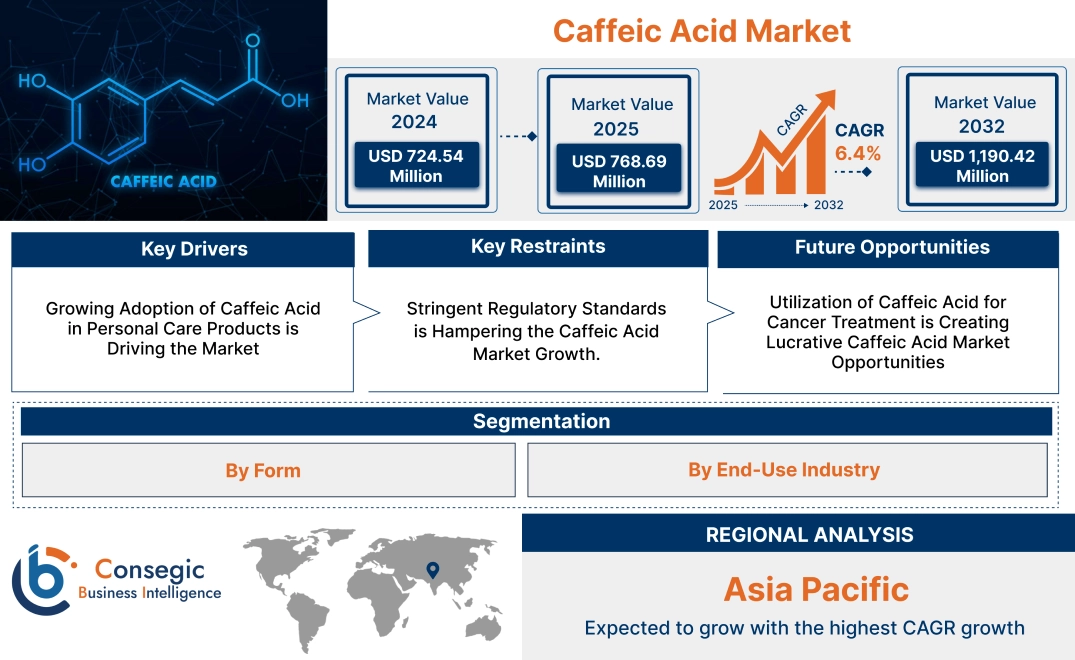 HO

HO

O

OH

CAFFEIC ACID

Caffeic Acid Market

Market Value 2024

USD 724.54 Million

Market Value 2025

USD 768.69 Million

CAGR

CAGR 6.4%

2025 2032

Market Value 2032

USD 1,190.42 Million

Key Drivers

Growing Adoption of Caffeic Acid in Personal Care Products is Driving the Market

Key Restraints

Stringent Regulatory Standards is Hampering the Caffeic Acid Market Growth.

Future Opportunities

Utilization of Caffeic Acid for Cancer Treatment is Creating Lucrative Caffeic Acid Market Opportunities

Segmentation

By Form

By End-Use Industry

Consegic Business Intelligence

REGIONAL ANALYSIS

Asia Pacific

Expected to grow with the highest CAGR growth